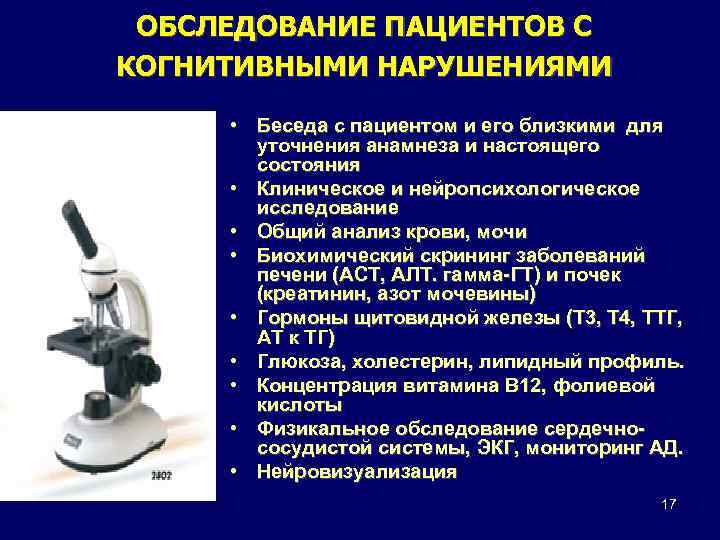 ОБСЛЕДОВАНИЕ ПАЦИЕНТОВ С КОГНИТИВНЫМИ НАРУШЕНИЯМИ

• Беседа с пациентом и его близкими для уточнения анамнеза и настоящего состояния
• Клиническое и нейропсихологическое исследование
• Общий анализ крови, мочи
• Биохимический скрининг заболеваний печени (АСТ, АЛТ. гамма-ГТ) и почек (креатинин, азот мочевины)
• Гормоны щитовидной железы (Т3, Т4, ТТГ, АТ к ТГ)
• Глюкоза, холестерин, липидный профиль.
• Концентрация витамина В12, фолиевой кислоты
• Физикальное обследование сердечно-сосудистой системы, ЭКГ, мониторинг АД.
• Нейровизуализация

2802

17